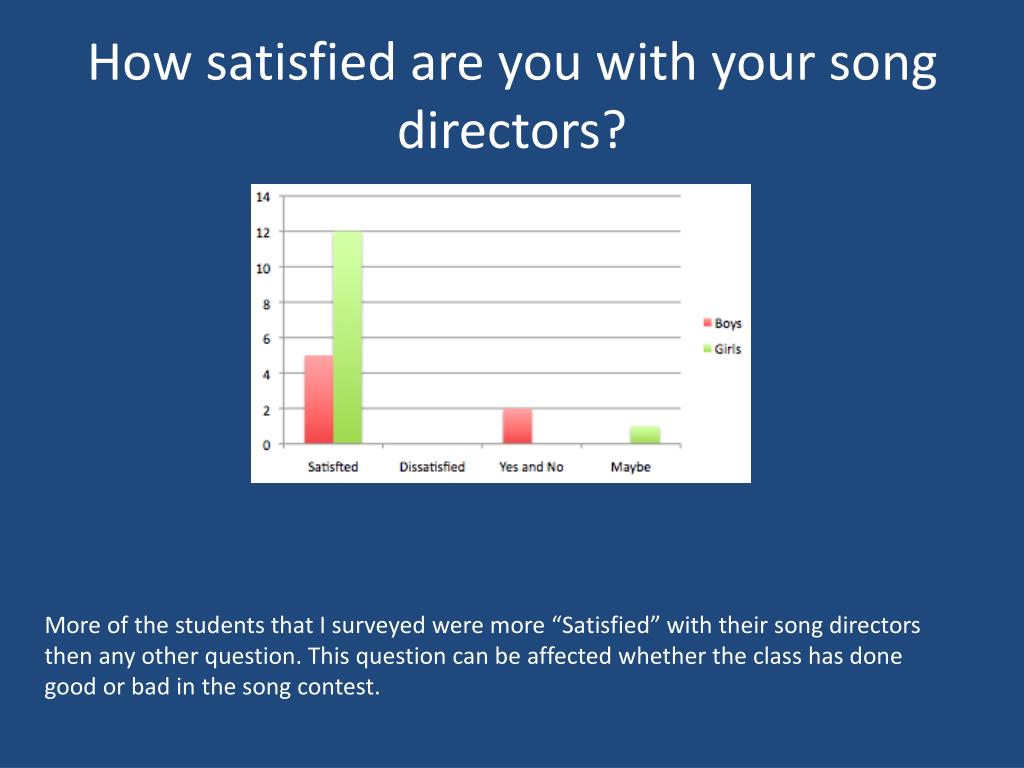 How satisfied are you with your song directors?

14
12
10
8
6
4
2
0

Satisfted
Dissatisfied
Yes and No
Maybe

Boys
Girls

More of the students that I surveyed were more “Satisfied” with their song directors then any other question. This question can be affected whether the class has done good or bad in the song contest.